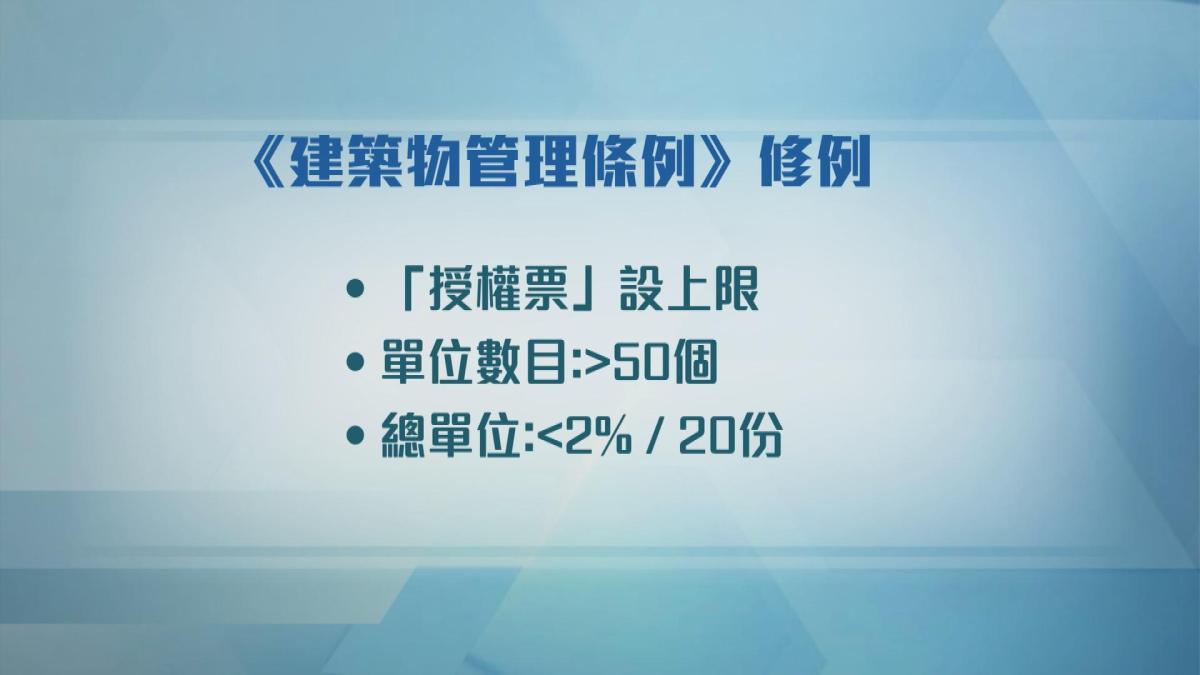 《建築物管理條例》修例

• 「授權票」設上限
• 單位數目:>50個
• 總單位:<2% / 20份